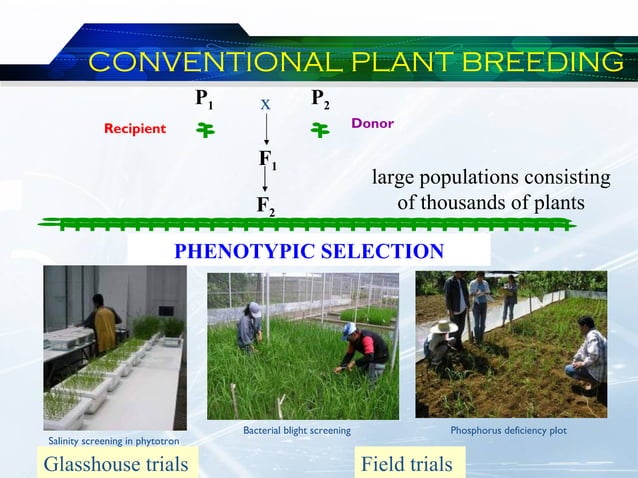 CONVENTIONAL PLANT BREEDING

$P_1$ x $P_2$

Recipient

Donor

$F_1$

$F_2$

large populations consisting of thousands of plants

PHENOTYPIC SELECTION

Salinity screening in phytotron

Bacterial blight screening

Phosphorus deficiency plot

Glasshouse trials

Field trials